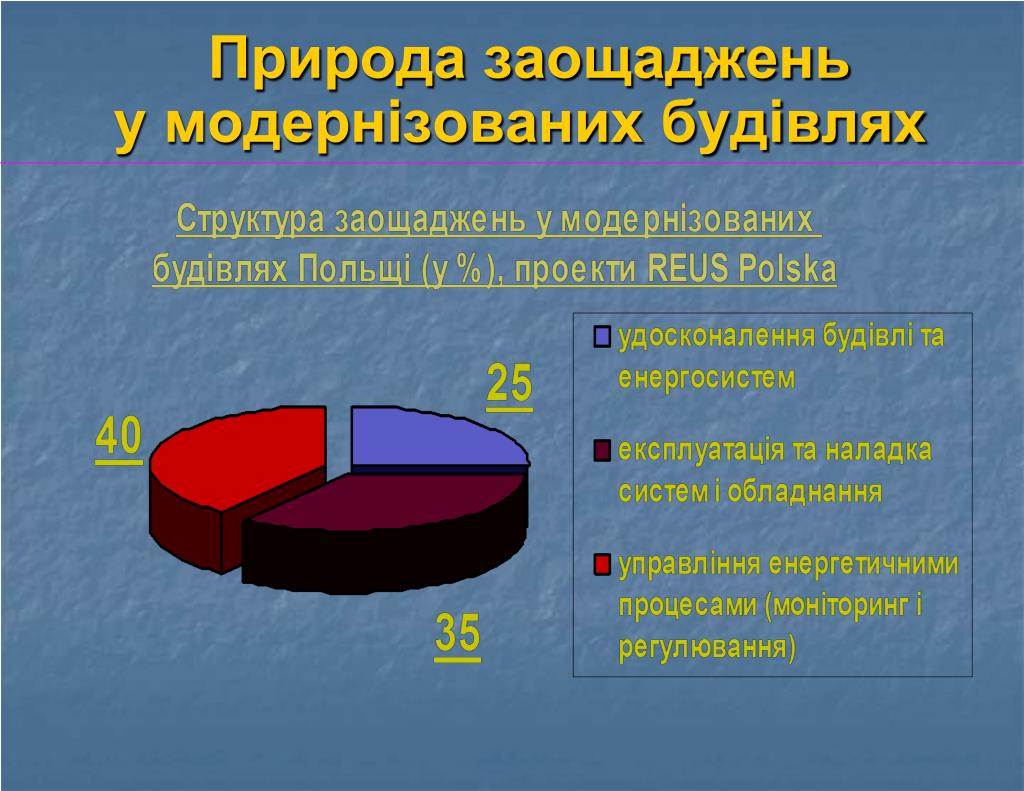 Природа заощаджень у модернізованих будівлях

Структура заощаджень у модернізованих будівлях Польщі (у %), проекти REUS Polska

25

40

35

удосконалення будівлі та енергосистем

експлуатація та наладка систем і обладнання

управління енергетичними процесами (моніторинг і регулювання)